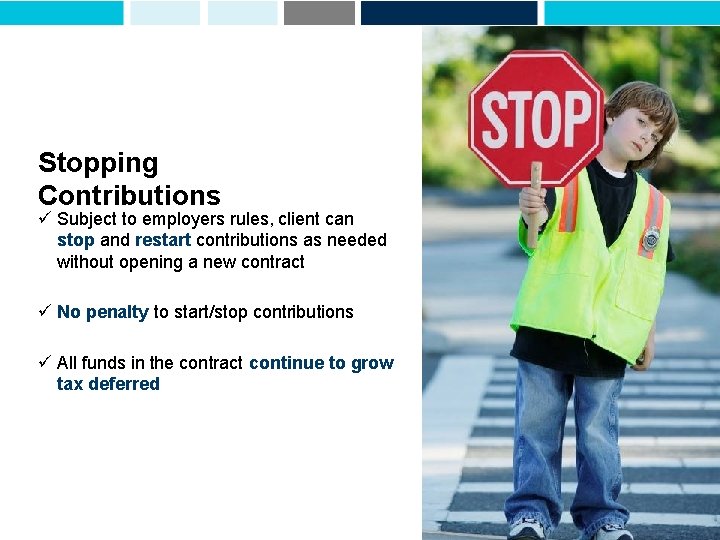 Stopping Contributions

✓ Subject to employers rules, client can stop and restart contributions as needed without opening a new contract

✓ No penalty to start/stop contributions

✓ All funds in the contract continue to grow tax deferred

STOP